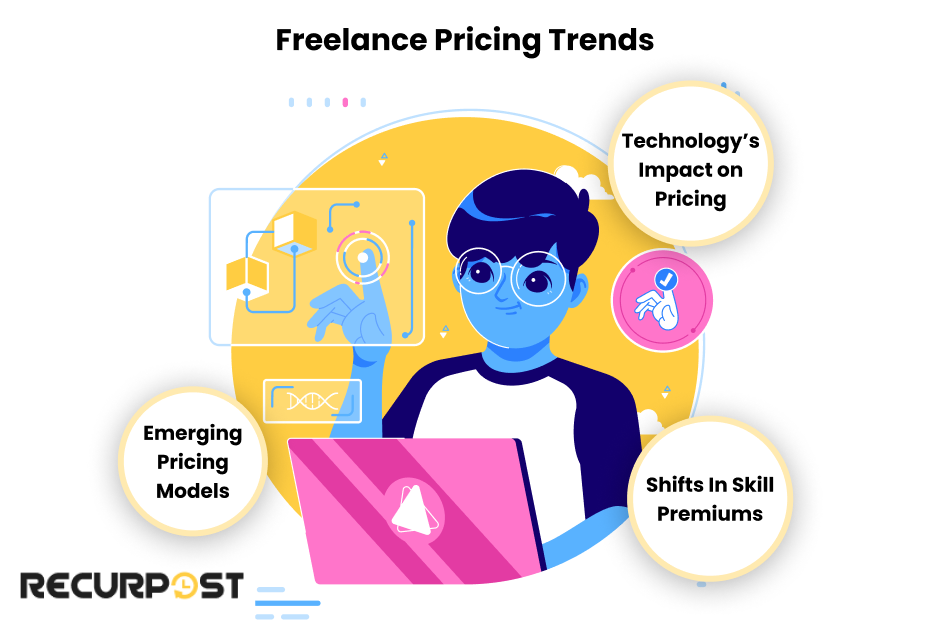 Freelance Pricing Trends

Technology's Impact on Pricing

Emerging Pricing Models

Shifts In Skill Premiums

RECURPOST